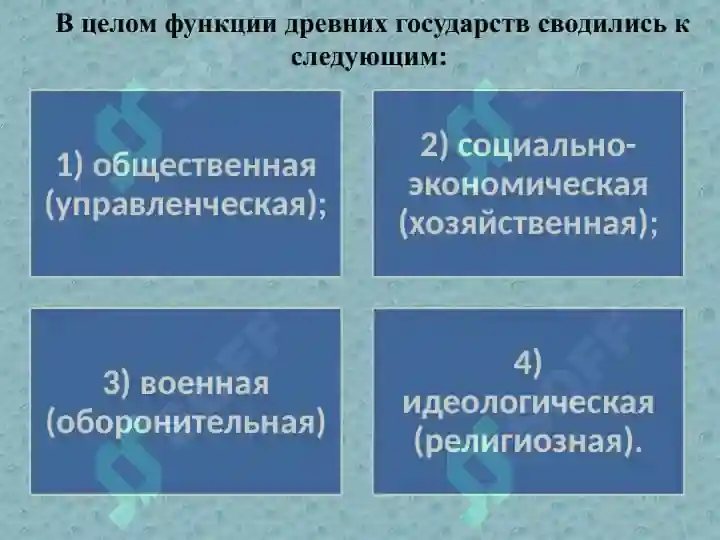 В целом функции древних государств сводились к следующим:

1) общественная (управленческая);

2) социально-экономическая (хозяйственная);

3) военная (оборонительная)

4) идеологическая (религиозная).